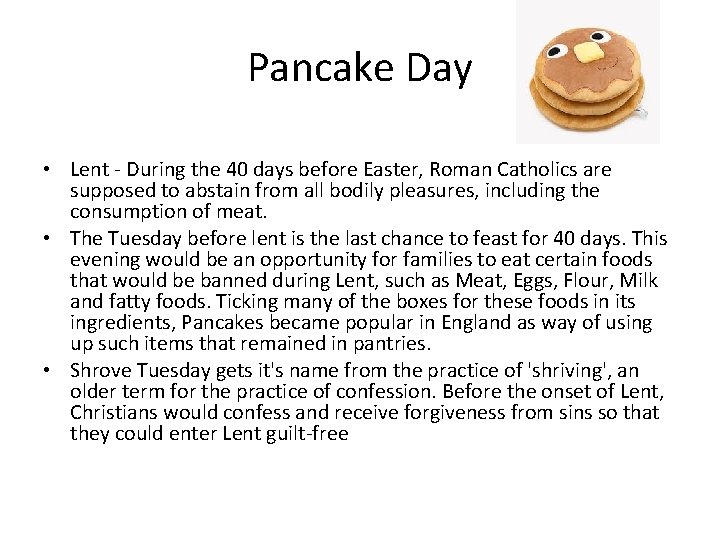 Pancake Day

• Lent - During the 40 days before Easter, Roman Catholics are supposed to abstain from all bodily pleasures, including the consumption of meat.
• The Tuesday before lent is the last chance to feast for 40 days. This evening would be an opportunity for families to eat certain foods that would be banned during Lent, such as Meat, Eggs, Flour, Milk and fatty foods. Ticking many of the boxes for these foods in its ingredients, Pancakes became popular in England as way of using up such items that remained in pantries.
• Shrove Tuesday gets it's name from the practice of 'shriving', an older term for the practice of confession. Before the onset of Lent, Christians would confess and receive forgiveness from sins so that they could enter Lent guilt-free